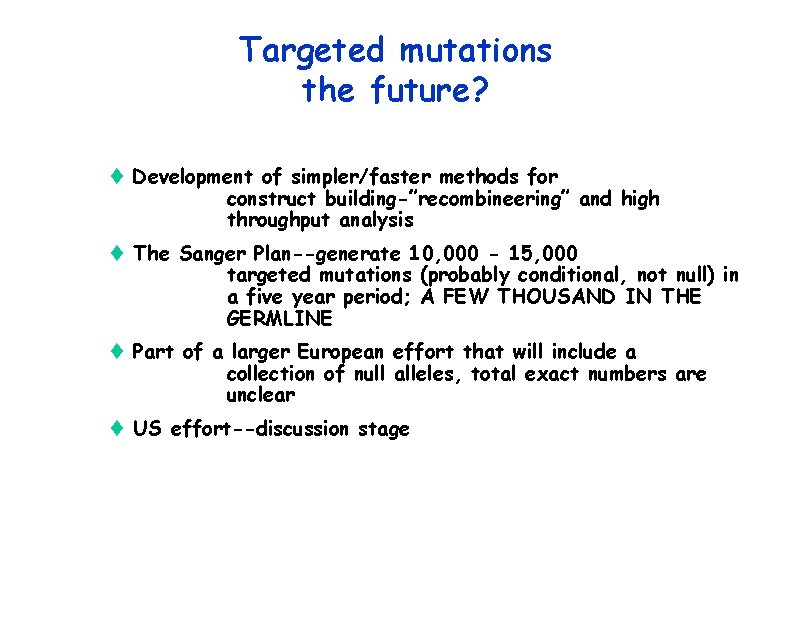 Targeted mutations the future?

♦ Development of simpler/faster methods for construct building-"recombineering" and high throughput analysis

♦ The Sanger Plan--generate 10,000 - 15,000 targeted mutations (probably conditional, not null) in a five year period; A FEW THOUSAND IN THE GERMLINE

♦ Part of a larger European effort that will include a collection of null alleles, total exact numbers are unclear

♦ US effort--discussion stage